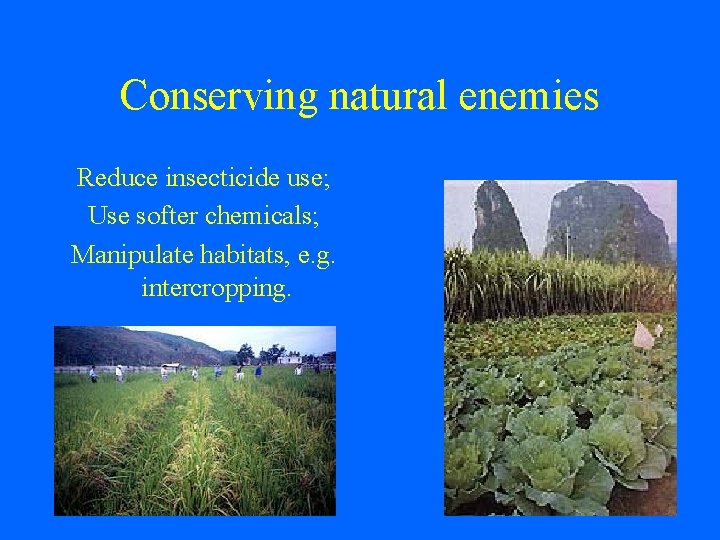 Conserving natural enemies

Reduce insecticide use;
Use softer chemicals;
Manipulate habitats, e.g. intercropping.